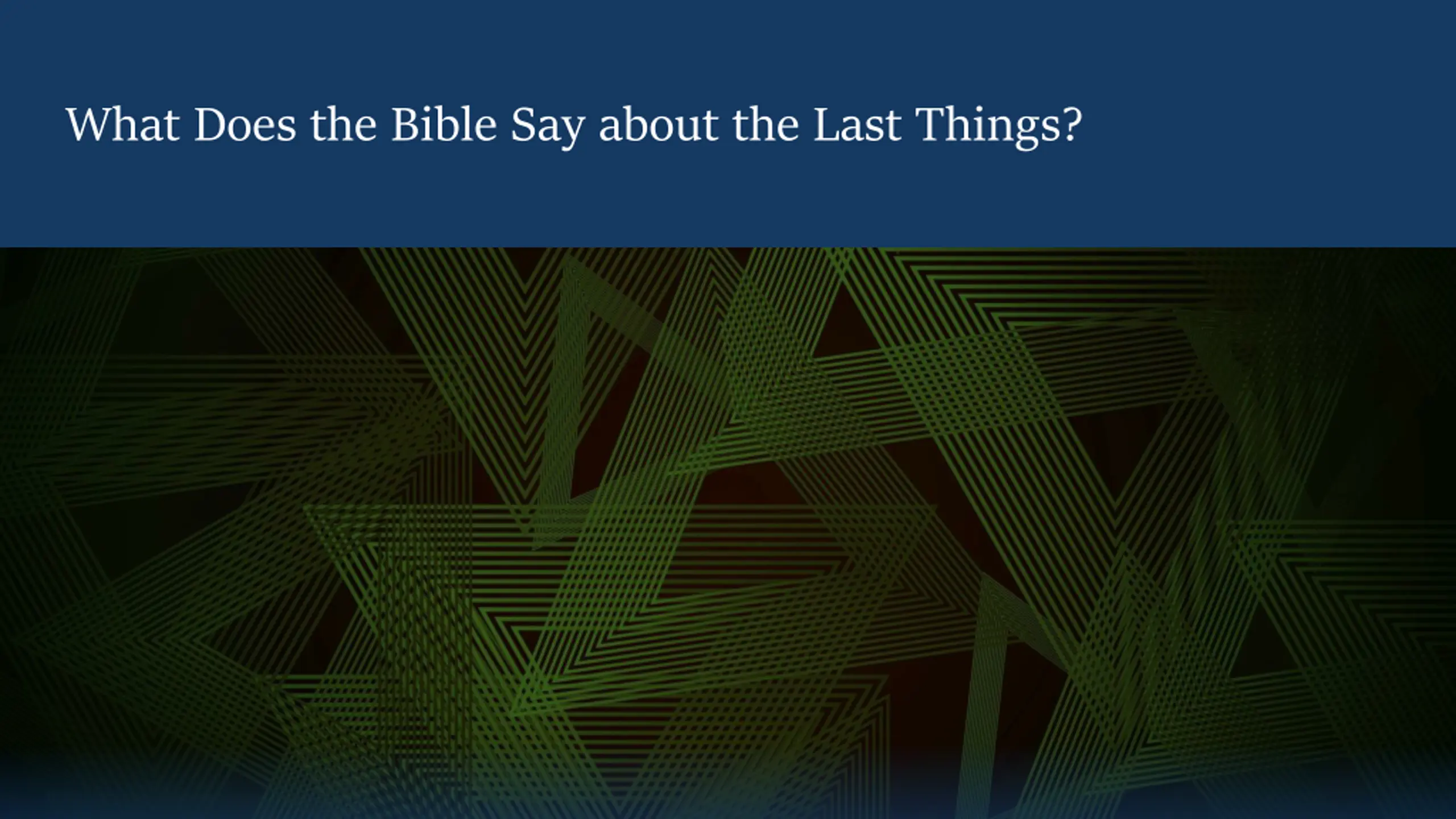 What Does the Bible Say about the Last Things?